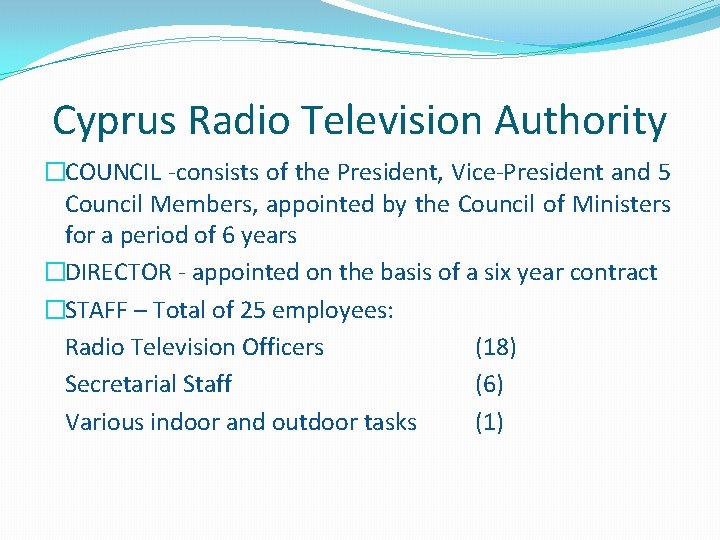 Cyprus Radio Television Authority

□COUNCIL -consists of the President, Vice-President and 5 Council Members, appointed by the Council of Ministers for a period of 6 years

□DIRECTOR - appointed on the basis of a six year contract

□STAFF – Total of 25 employees:

Radio Television Officers (18)

Secretarial Staff (6)

Various indoor and outdoor tasks (1)